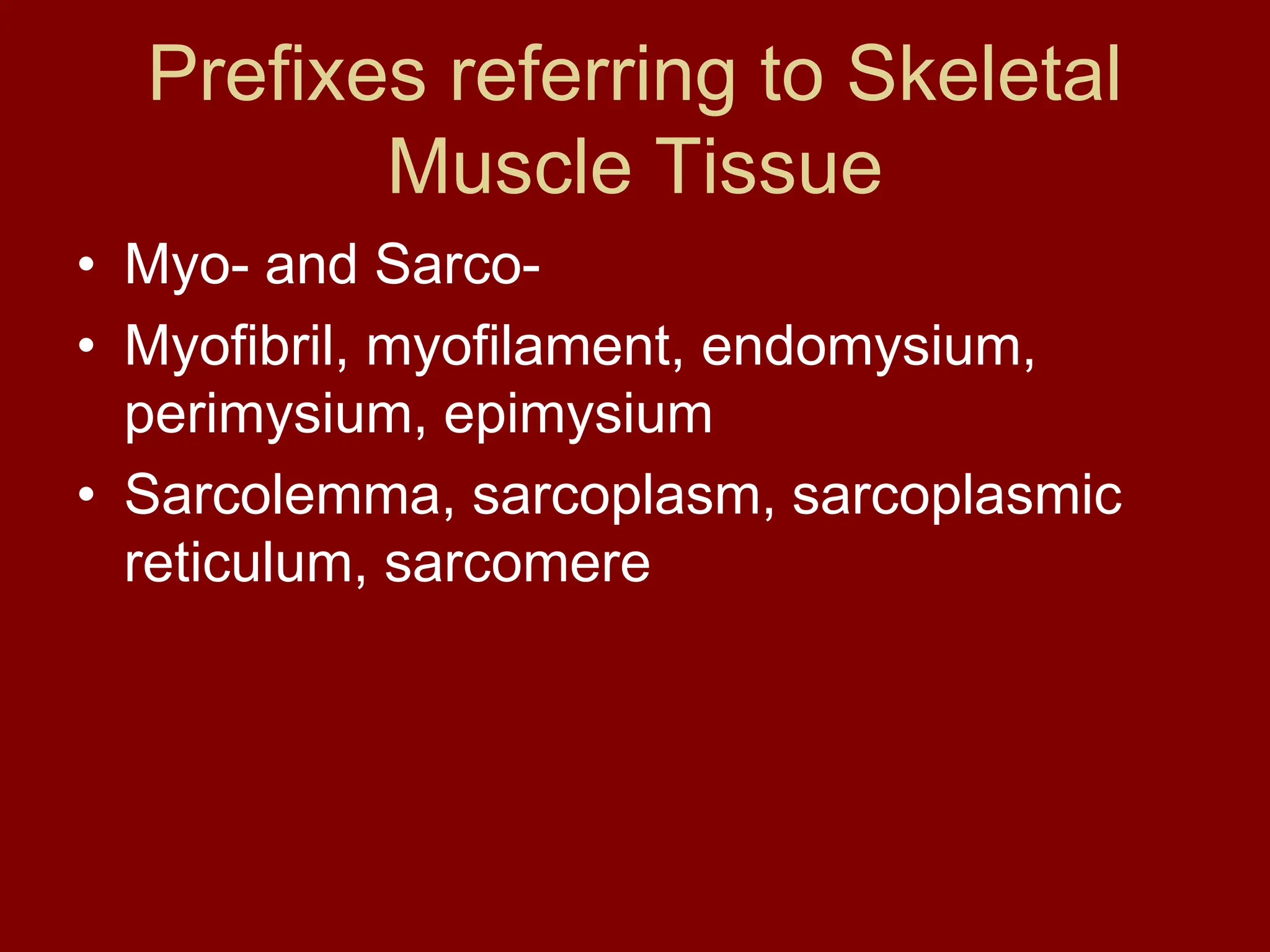 Prefixes referring to Skeletal Muscle Tissue

• Myo- and Sarco-
• Myofibril, myofilament, endomysium, perimysium, epimysium
• Sarcolemma, sarcoplasm, sarcoplasmic reticulum, sarcomere